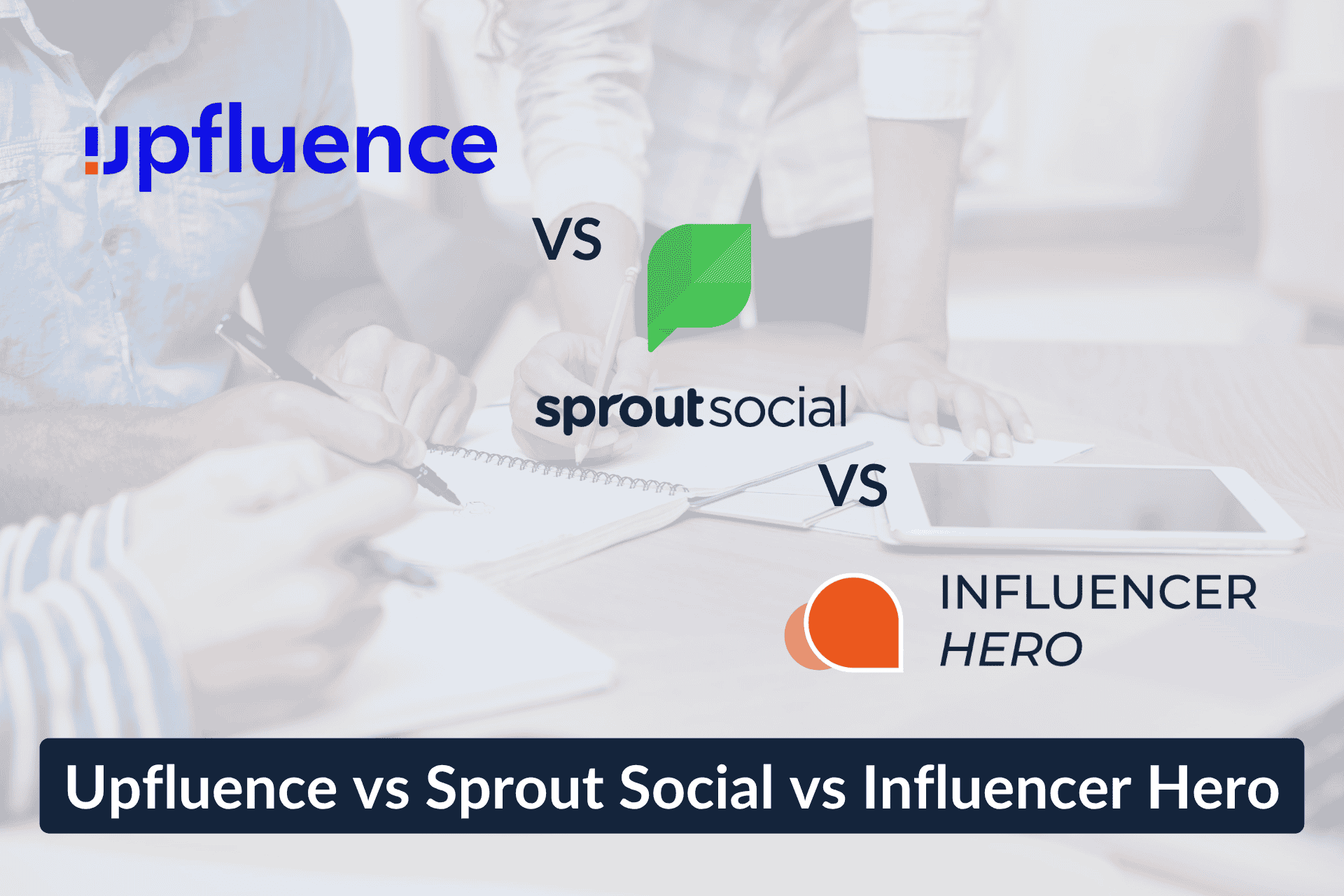 upfluence

VS

sproutsocial

VS

INFLUENCER
HERO

Upfluence vs Sprout Social vs Influencer Hero